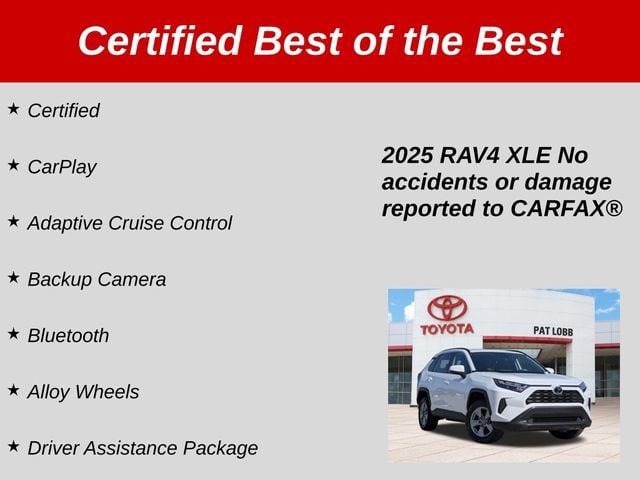 Certified Best of the Best

★ Certified

★ CarPlay

★ Adaptive Cruise Control

★ Backup Camera

★ Bluetooth

★ Alloy Wheels

★ Driver Assistance Package

2025 RAV4 XLE No accidents or damage reported to CARFAX®

TOYOTA

PAT LOBB